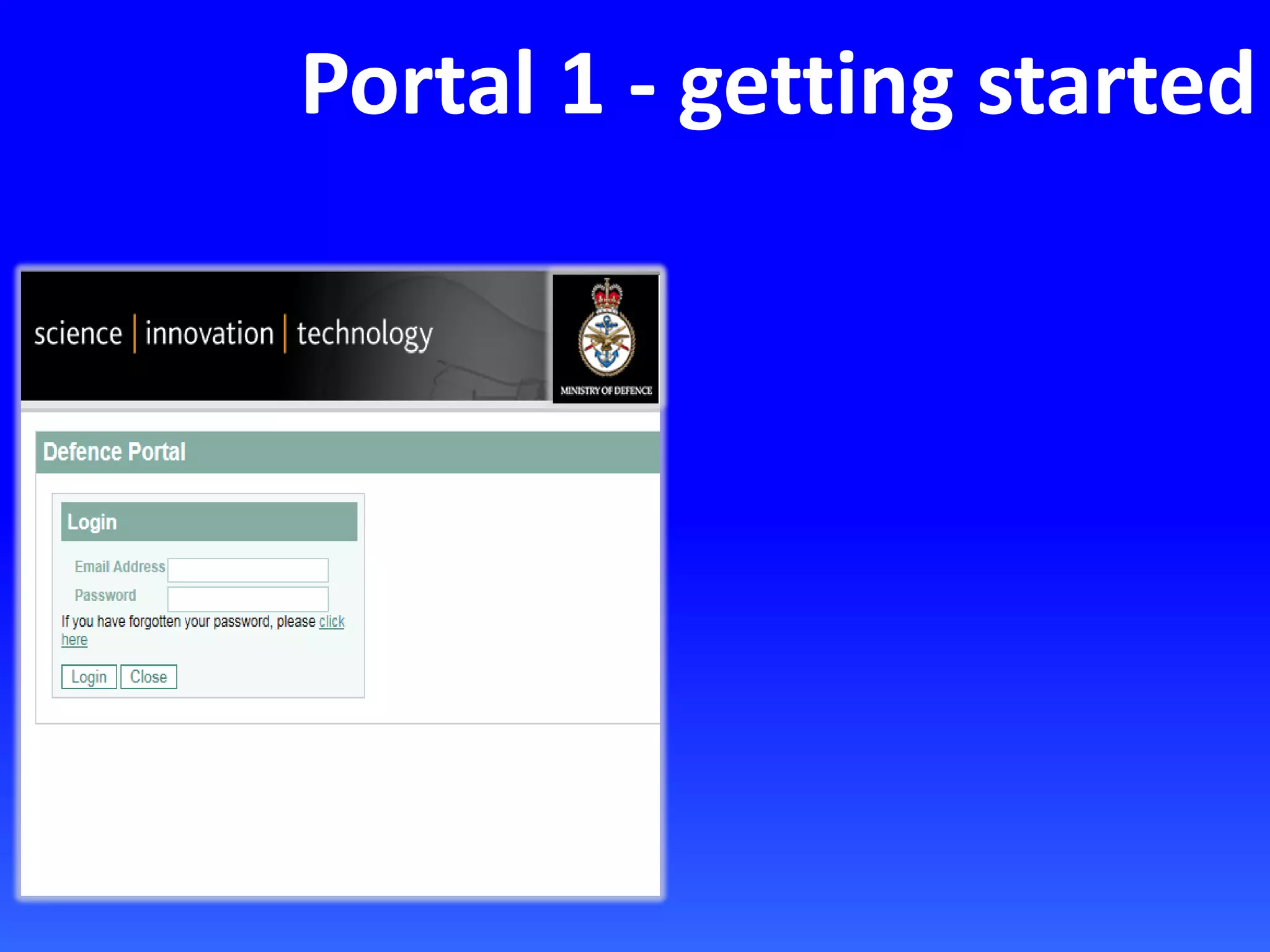 Portal 1 - getting started

science | innovation | technology

MINISTRY OF DEFENCE

Defence Portal

Login

Email Address

Password

If you have forgotten your password, please click here

Login Close